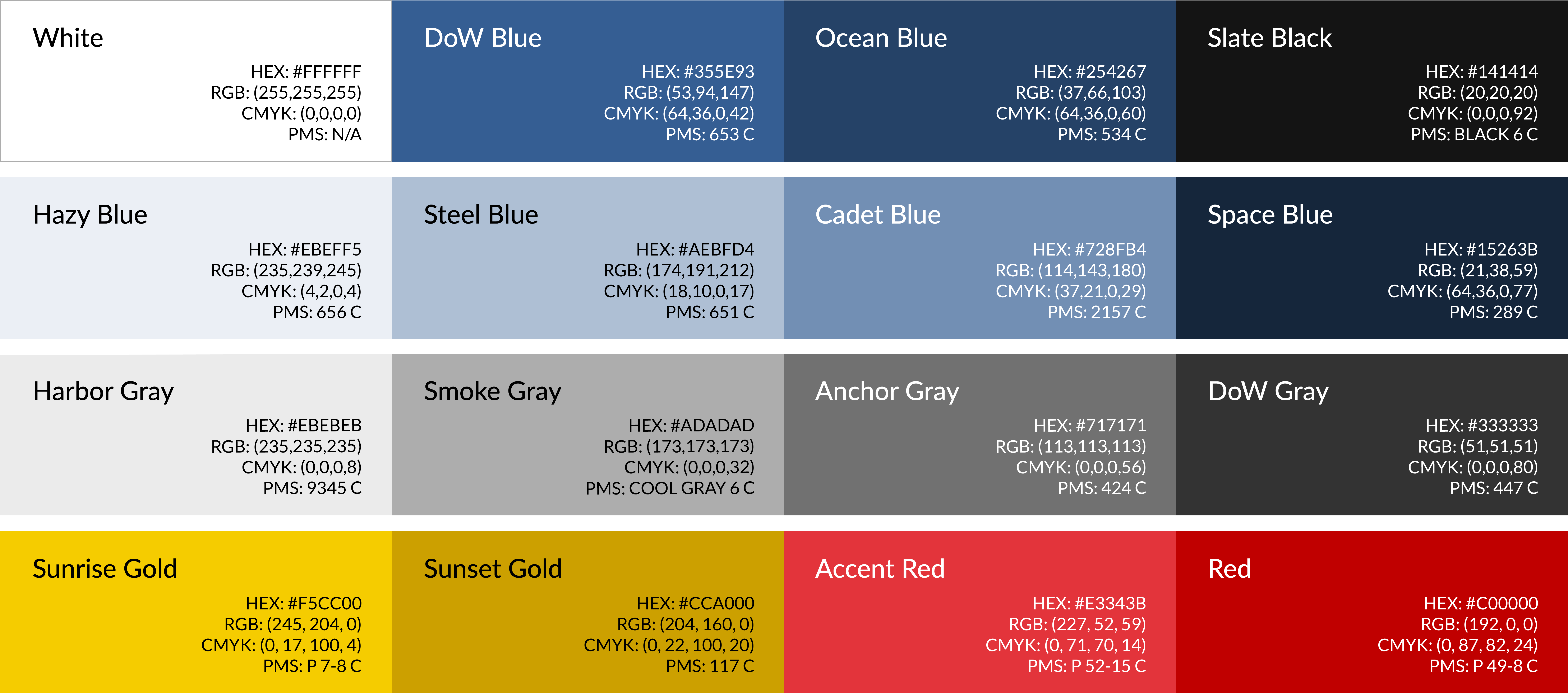 White
HEX: #FFFFFF
RGB: (255,255,255)
CMYK: (0,0,0,0)
PMS: N/A

DoW Blue
HEX: #355E93
RGB: (53,94,147)
CMYK: (64,36,0,42)
PMS: 653 C

Ocean Blue
HEX: #254267
RGB: (37,66,103)
CMYK: (64,36,0,60)
PMS: 534 C

Slate Black
HEX: #141414
RGB: (20,20,20)
CMYK: (0,0,0,92)
PMS: BLACK 6 C

Hazy Blue
HEX: #EBEFF5
RGB: (235,239,245)
CMYK: (4,2,0,4)
PMS: 656 C

Steel Blue
HEX: #AEBFD4
RGB: (174,191,212)
CMYK: (18,10,0,17)
PMS: 651 C

Cadet Blue
HEX: #728FB4
RGB: (114,143,180)
CMYK: (37,21,0,29)
PMS: 2157 C

Space Blue
HEX: #15263B
RGB: (21,38,59)
CMYK: (64,36,0,77)
PMS: 289 C

Harbor Gray
HEX: #EBEBEB
RGB: (235,235,235)
CMYK: (0,0,0,8)
PMS: 9345 C

Smoke Gray
HEX: #ADADAD
RGB: (173,173,173)
CMYK: (0,0,0,32)
PMS: COOL GRAY 6 C

Anchor Gray
HEX: #717171
RGB: (113,113,113)
CMYK: (0,0,0,56)
PMS: 424 C

DoW Gray
HEX: #333333
RGB: (51,51,51)
CMYK: (0,0,0,80)
PMS: 447 C

Sunrise Gold
HEX: #F5CC00
RGB: (245, 204, 0)
CMYK: (0, 17, 100, 4)
PMS: P 7-8 C

Sunset Gold
HEX: #CCA000
RGB: (204, 160, 0)
CMYK: (0, 22, 100, 20)
PMS: 117 C

Accent Red
HEX: #E3343B
RGB: (227, 52, 59)
CMYK: (0, 71, 70, 14)
PMS: P 52-15 C

Red
HEX: #C00000
RGB: (192, 0, 0)
CMYK: (0, 87, 82, 24)
PMS: P 49-8 C